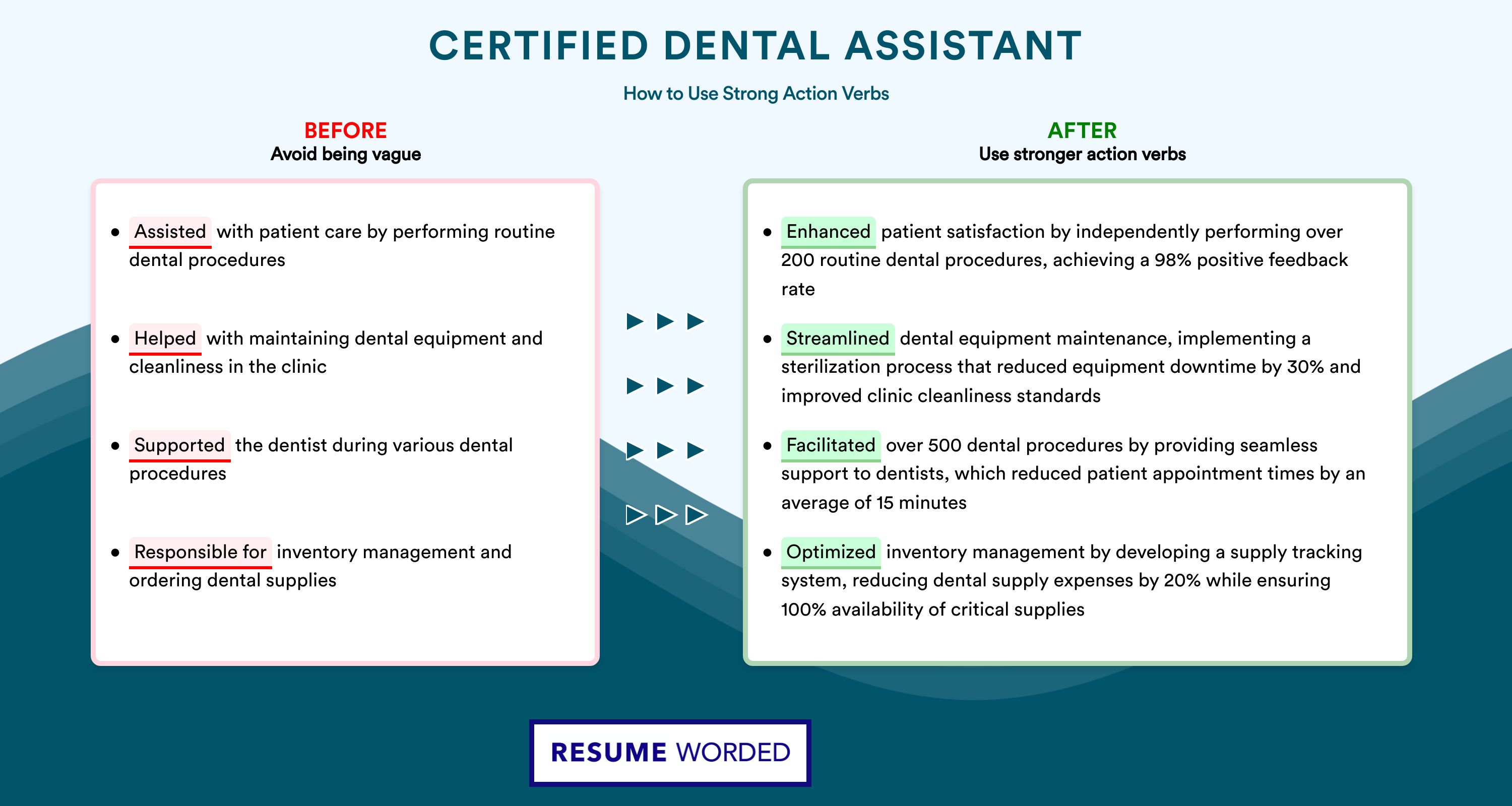 CERTIFIED DENTAL ASSISTANT

How to Use Strong Action Verbs

BEFORE
Avoid being vague

- Assisted with patient care by performing routine dental procedures
- Helped with maintaining dental equipment and cleanliness in the clinic
- Supported the dentist during various dental procedures
- Responsible for inventory management and ordering dental supplies

AFTER
Use stronger action verbs

- Enhanced patient satisfaction by independently performing over 200 routine dental procedures, achieving a 98% positive feedback rate
- Streamlined dental equipment maintenance, implementing a sterilization process that reduced equipment downtime by 30% and improved clinic cleanliness standards
- Facilitated over 500 dental procedures by providing seamless support to dentists, which reduced patient appointment times by an average of 15 minutes
- Optimized inventory management by developing a supply tracking system, reducing dental supply expenses by 20% while ensuring 100% availability of critical supplies

RESUME WORDED